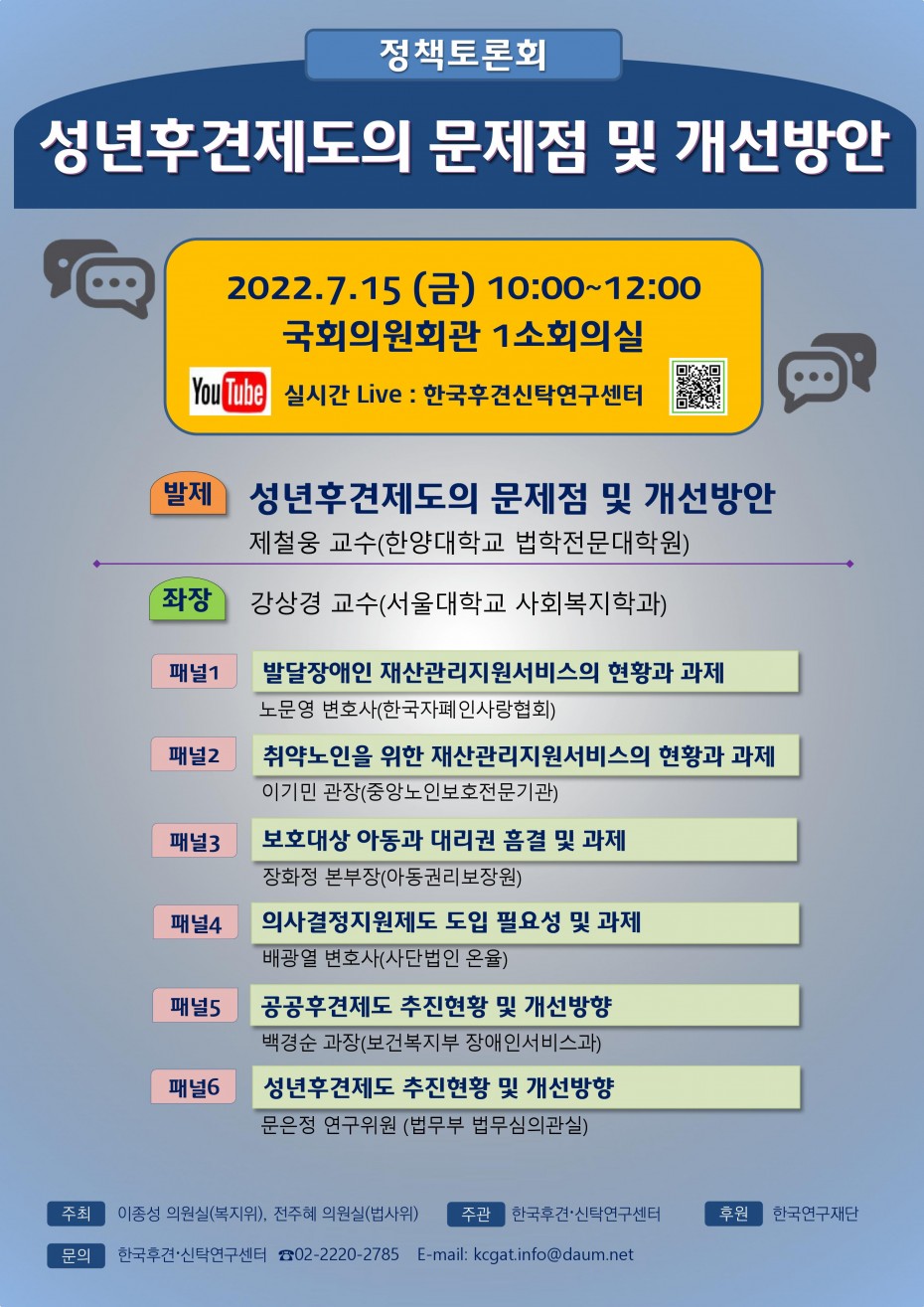 정책토론회

성년후견제도의 문제점 및 개선방안

2022.7.15 (금) 10:00~12:00
국회의원회관 1소회의실
YouTube 실시간 Live : 한국후견신탁연구센터

발제 성년후견제도의 문제점 및 개선방안
제철웅 교수(한양대학교 법학전문대학원)

좌장 강상경 교수(서울대학교 사회복지학과)

패널1 발달장애인 재산관리지원서비스의 현황과 과제
노문영 변호사(한국자폐인사랑협회)

패널2 취약노인을 위한 재산관리지원서비스의 현황과 과제
이기민 관장(중앙노인보호전문기관)

패널3 보호대상 아동과 대리권 흠결 및 과제
장화정 본부장(아동권리보장원)

패널4 의사결정지원제도 도입 필요성 및 과제
배광열 변호사(사단법인 온율)

패널5 공공후견제도 추진현황 및 개선방향
백경순 과장(보건복지부 장애인서비스과)

패널6 성년후견제도 추진현황 및 개선방향
문은정 연구위원 (법무부 법무심의관실)

주최 이종성 의원실(복지위), 전주혜 의원실(법사위) 주관 한국후견·신탁연구센터 후원 한국연구재단

문의 한국후견·신탁연구센터 ☎02-2220-2785 E-mail: kcgat.info@daum.net